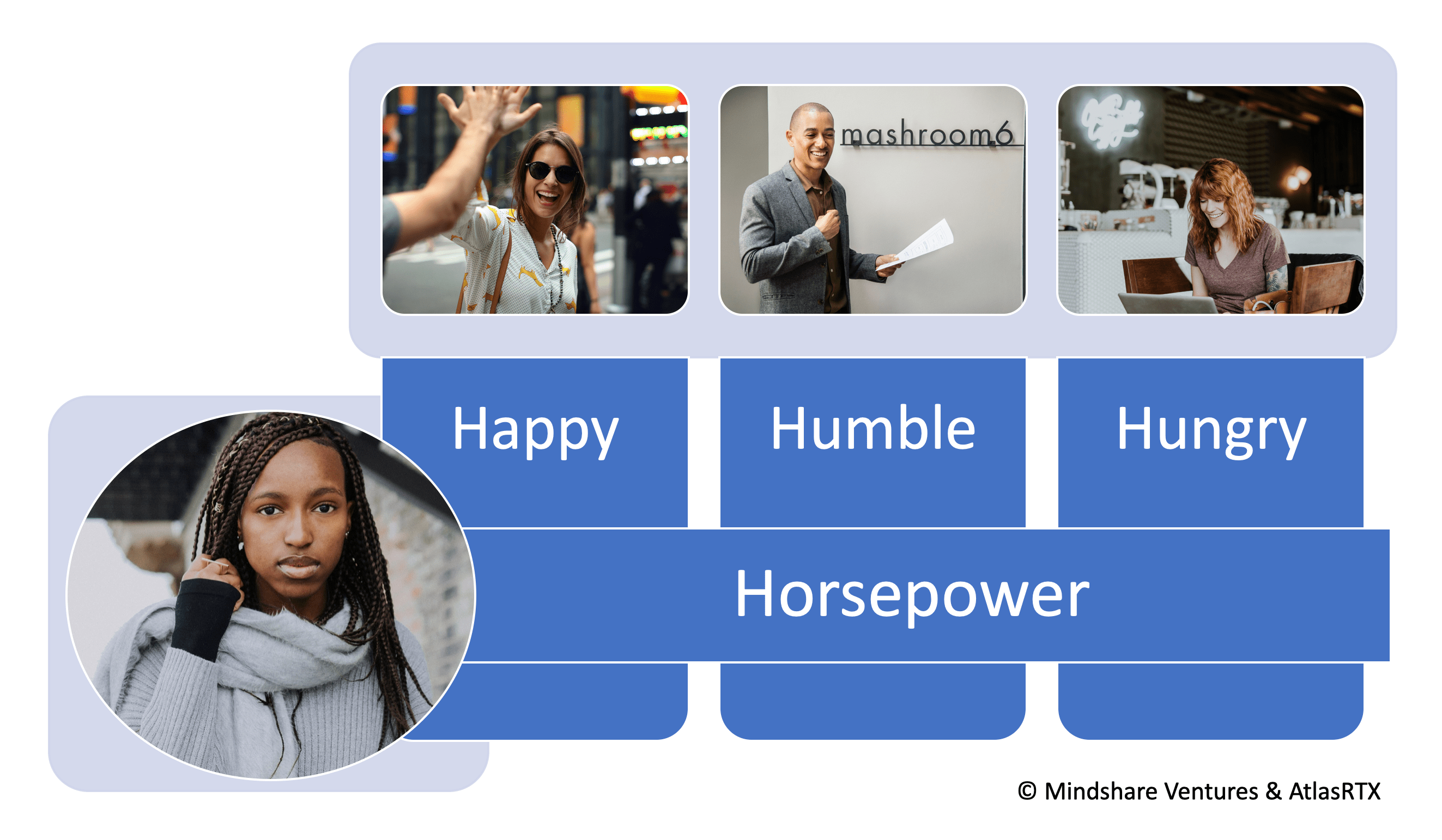 mashroom6

Happy

Humble

Hungry

Horsepower

© Mindshare Ventures & AtlasRTX